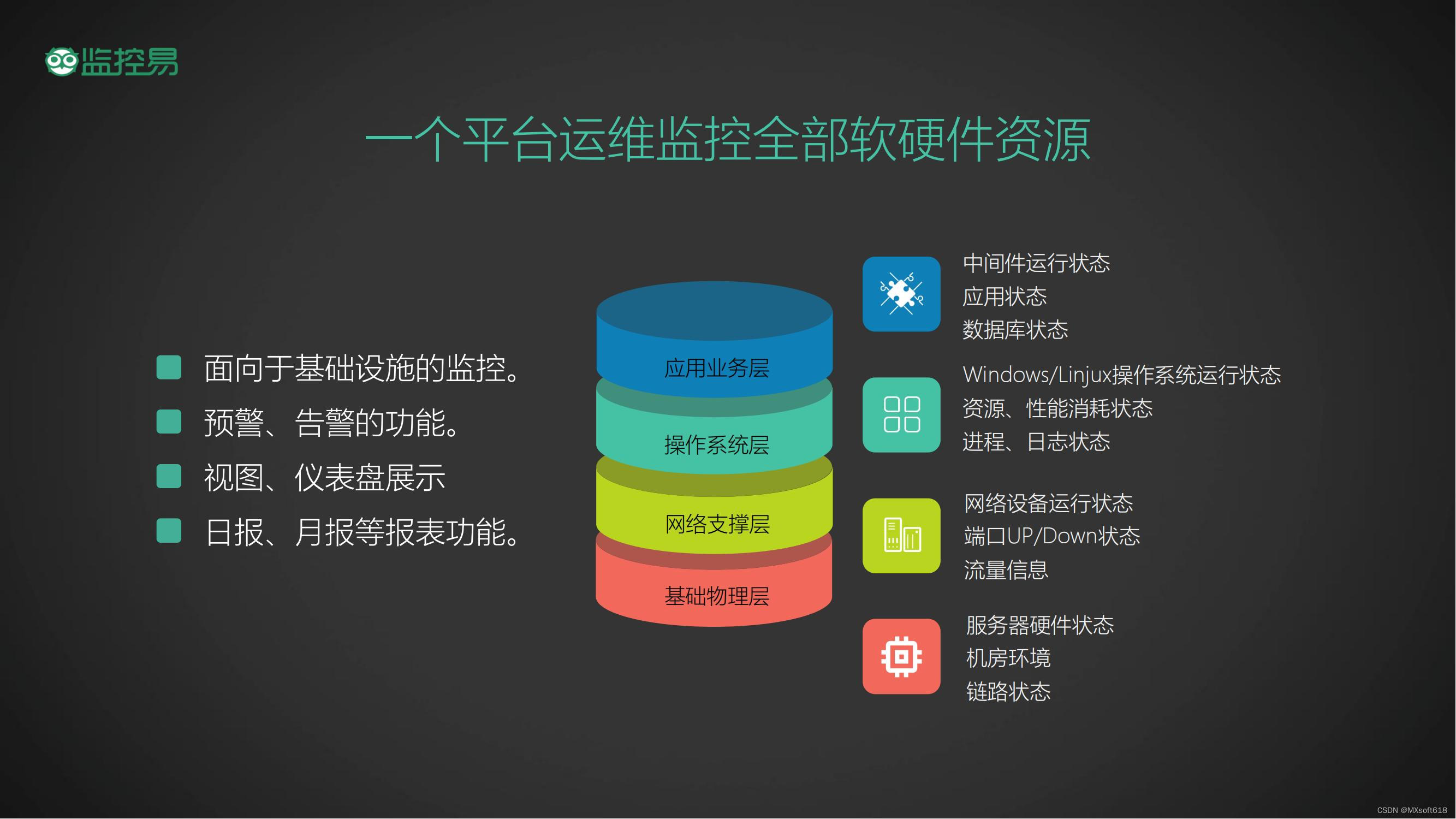 监控易

一个平台运维监控全部软硬件资源

面向于基础设施的监控。

预警、告警的功能。

视图、仪表盘展示

日报、月报等报表功能。

应用业务层

操作系统层

网络支撑层

基础物理层

中间件运行状态
应用状态
数据库状态

Windows/Linjux操作系统运行状态
资源、性能消耗状态
进程、日志状态

网络设备运行状态
端口UP/Down状态
流量信息

服务器硬件状态
机房环境
链路状态

CSDN @MXsoft618